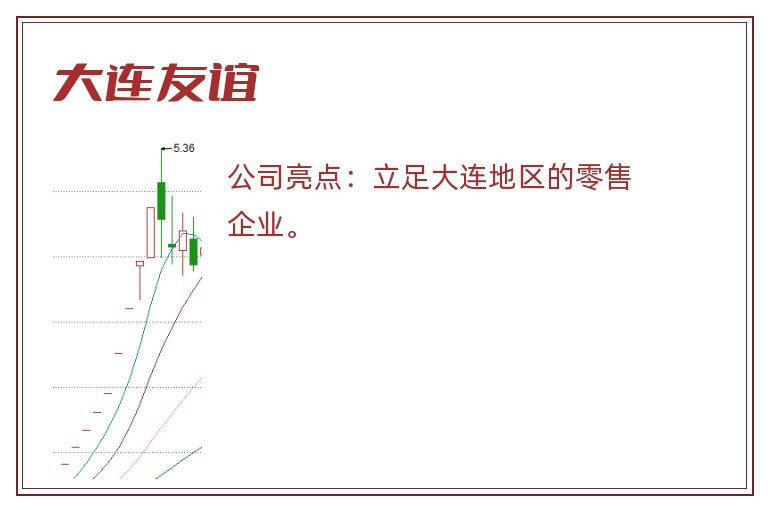 大连友谊

5.36

公司亮点：立足大连地区的零售企业。